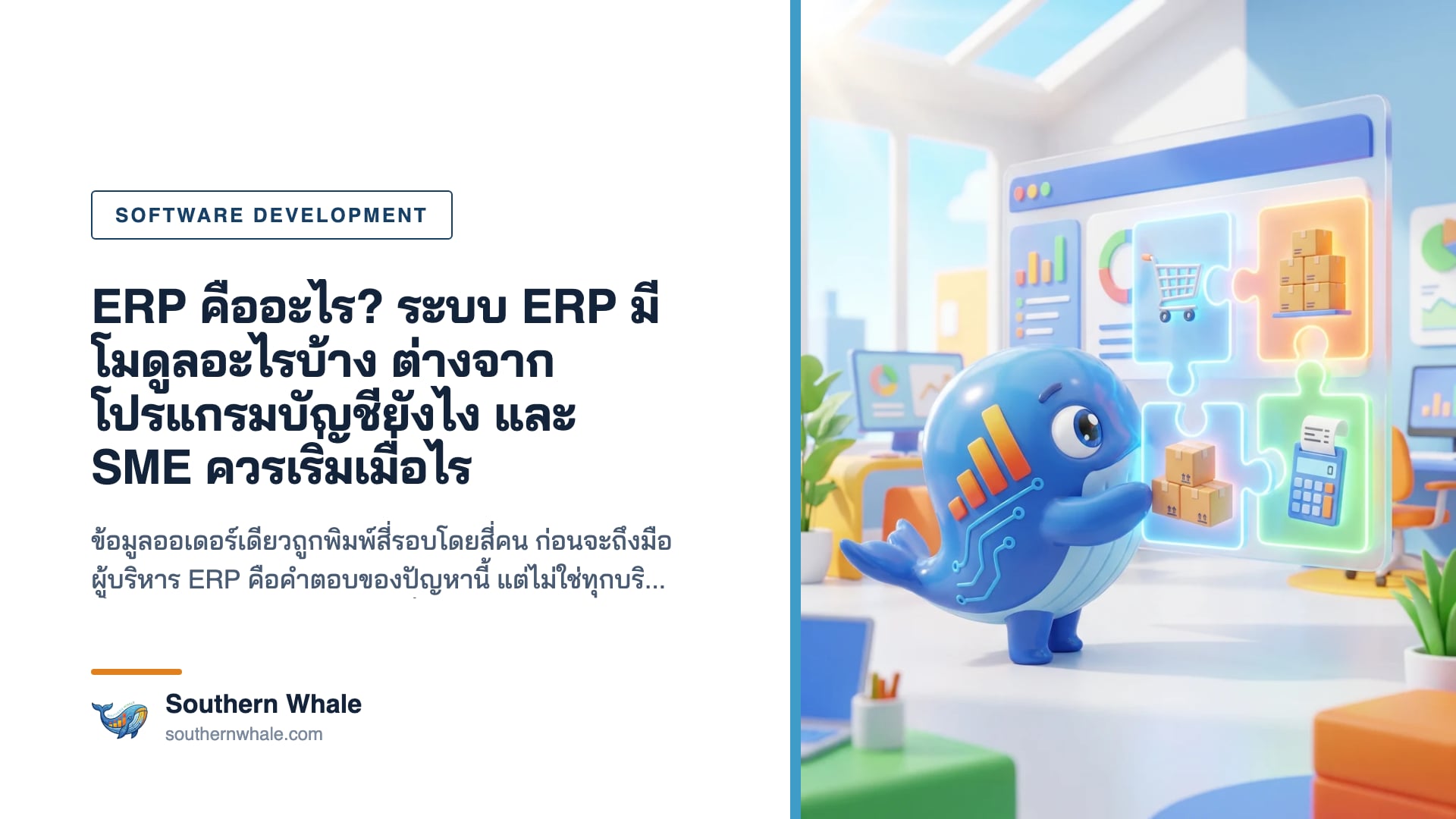 SOFTWARE DEVELOPMENT

ERP คืออะไร? ระบบ ERP มีโมดูลอะไรบ้าง ต่างจากโปรแกรมบัญชียังไง และ SME ควรเริ่มเมื่อไร

ข้อมูลออเดอร์เดียวถูกพิมพ์สี่รอบโดยสี่คน ก่อนจะถึงมือผู้บริหาร ERP คือคำตอบของปัญหานี้ แต่ไม่ใช่ทุกบริ...

Southern Whale
southernwhale.com